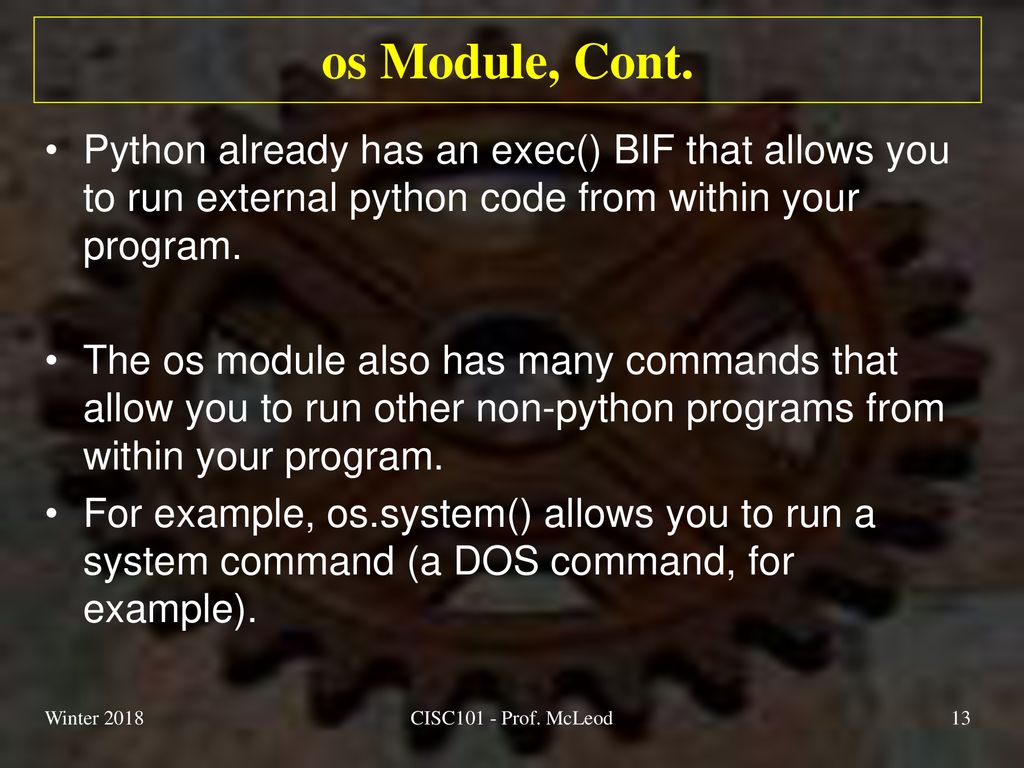 os Module, Cont.

• Python already has an exec() BIF that allows you to run external python code from within your program.

• The os module also has many commands that allow you to run other non-python programs from within your program.
• For example, os.system() allows you to run a system command (a DOS command, for example).

Winter 2018
CISC101 - Prof. McLeod
13